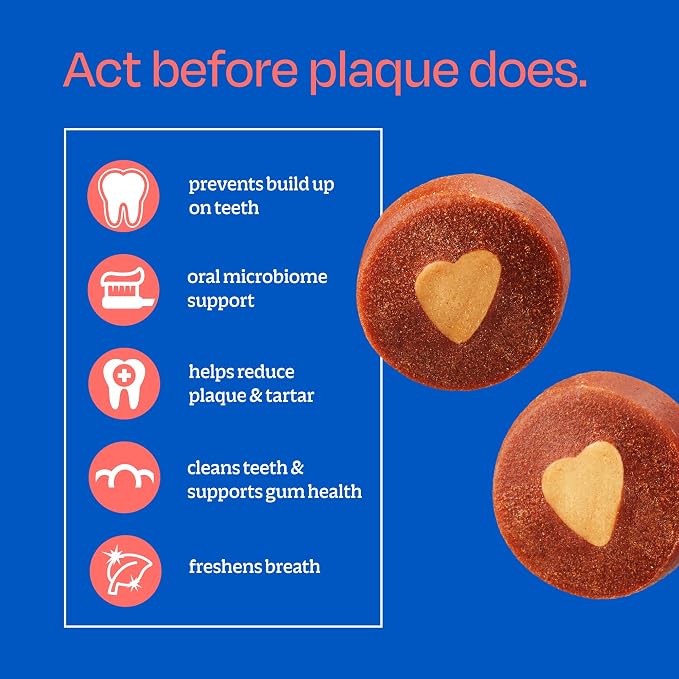 Act before plaque does.

prevents build up on teeth

oral microbiome support

helps reduce plaque & tartar

cleans teeth & supports gum health

freshens breath